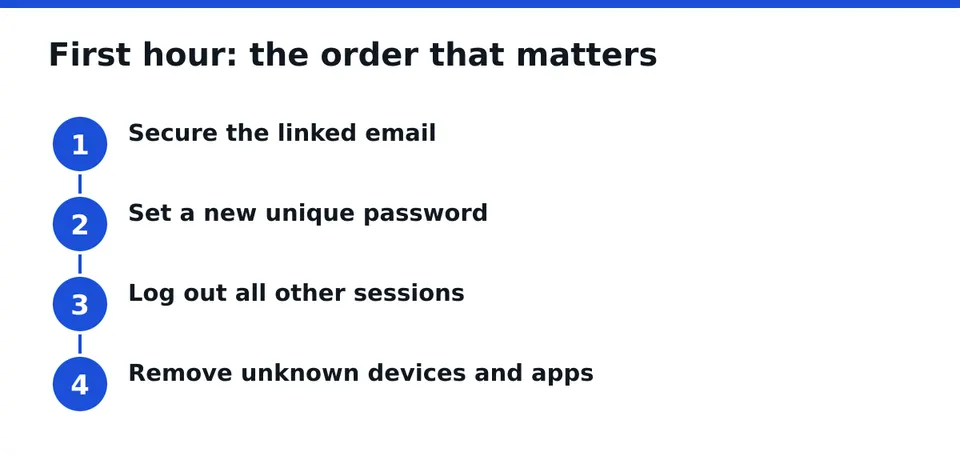 First hour: the order that matters

1
Secure the linked email

2
Set a new unique password

3
Log out all other sessions

4
Remove unknown devices and apps